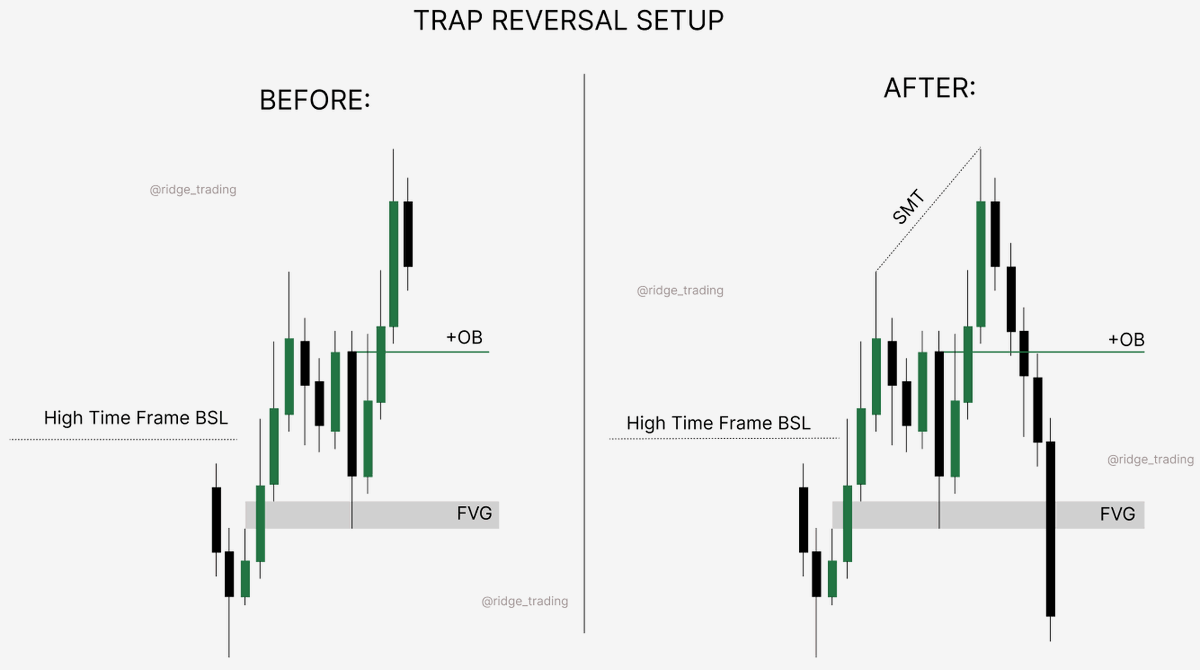 TRAP REVERSAL SETUP

BEFORE:

@ridge_trading

+OB

High Time Frame BSL

FVG

@ridge_trading

AFTER:

SMT

@ridge_trading

+OB

High Time Frame BSL

@ridge_trading

FVG